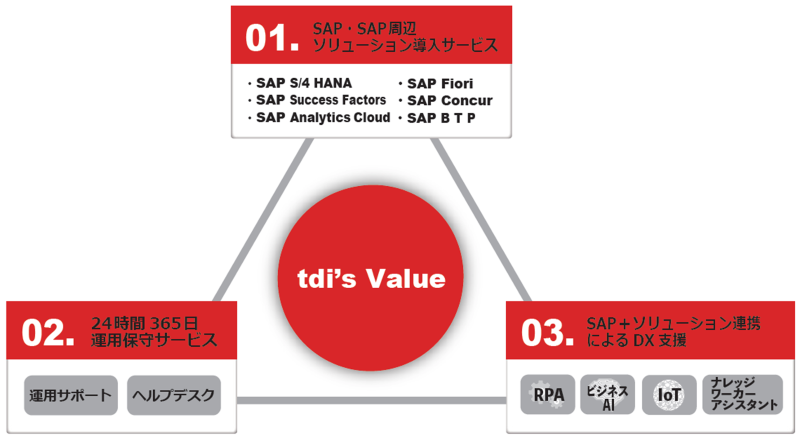 01. SAP・SAP周辺 ソリューション導入サービス

・SAP S/4 HANA
・SAP Success Factors
・SAP Analytics Cloud
・SAP Fiori
・SAP Concur
・SAP B T P

tdi's Value

02. 24時間 365日 運用保守サービス

運用サポート
ヘルプデスク

03. SAP＋ソリューション連携 による DX 支援

RPA
ビジネス AI
IoT
ナレッジ ワーカー アシスタント